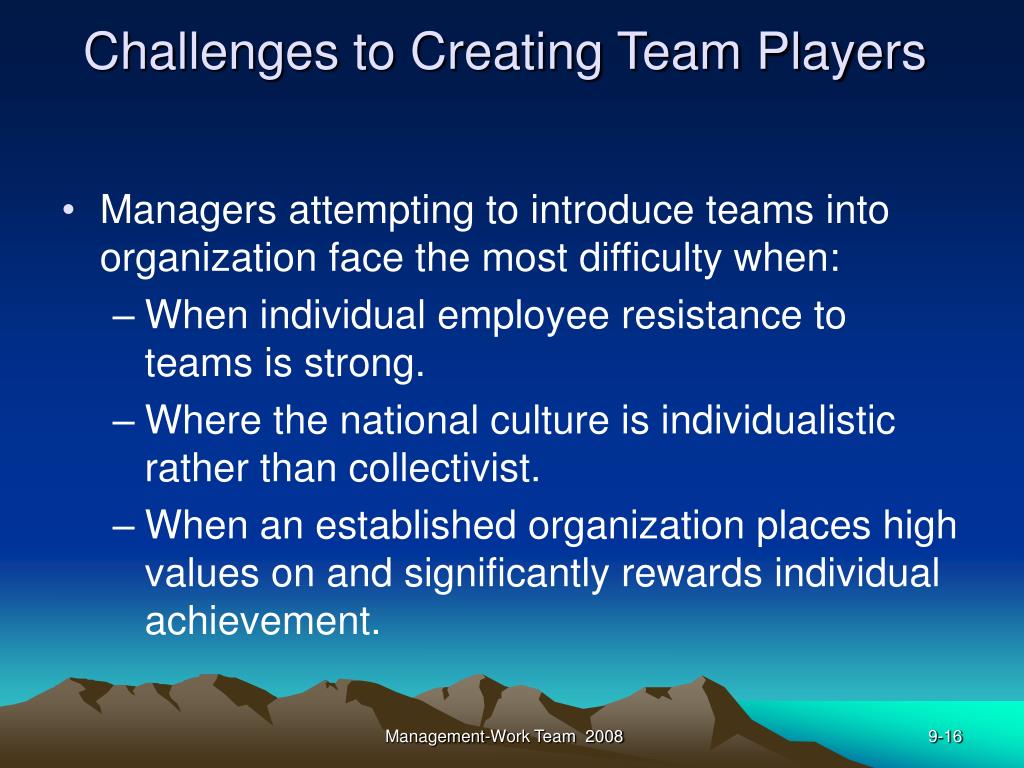 Challenges to Creating Team Players

• Managers attempting to introduce teams into organization face the most difficulty when:
– When individual employee resistance to teams is strong.
– Where the national culture is individualistic rather than collectivist.
– When an established organization places high values on and significantly rewards individual achievement.

Management-Work Team 2008

9-16